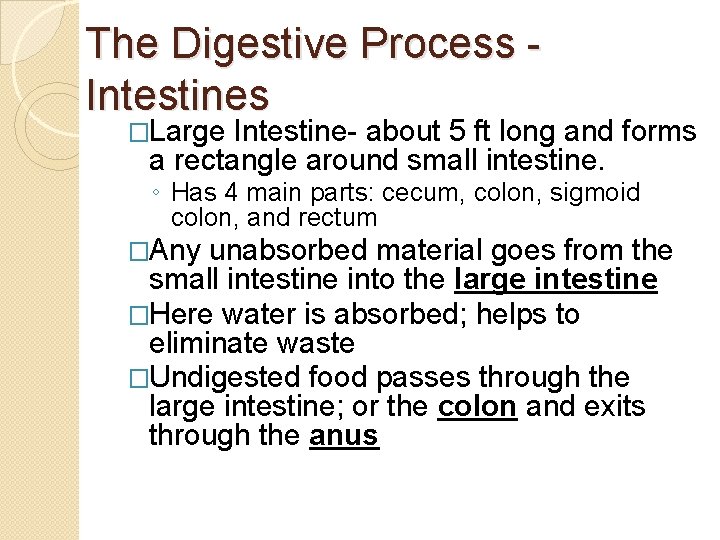 The Digestive Process - Intestines

□Large Intestine- about 5 ft long and forms a rectangle around small intestine.

◦ Has 4 main parts: cecum, colon, sigmoid colon, and rectum

□Any unabsorbed material goes from the small intestine into the large intestine

□Here water is absorbed; helps to eliminate waste

□Undigested food passes through the large intestine; or the colon and exits through the anus